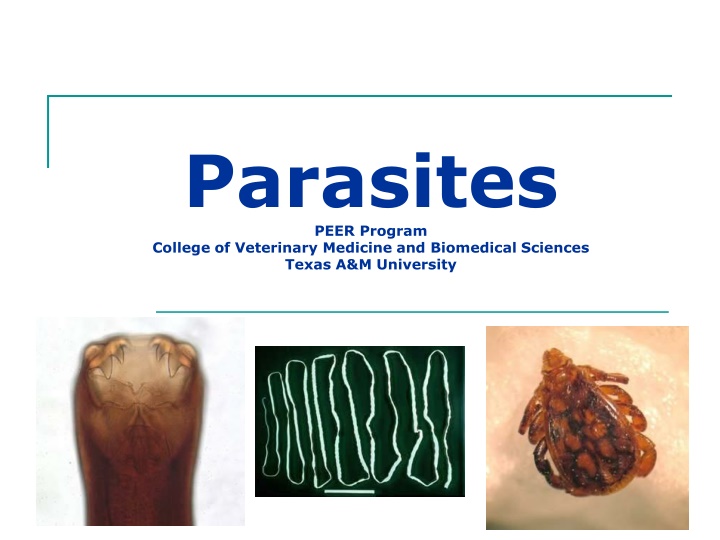 Parasites

PEER Program
College of Veterinary Medicine and Biomedical Sciences
Texas A&M University